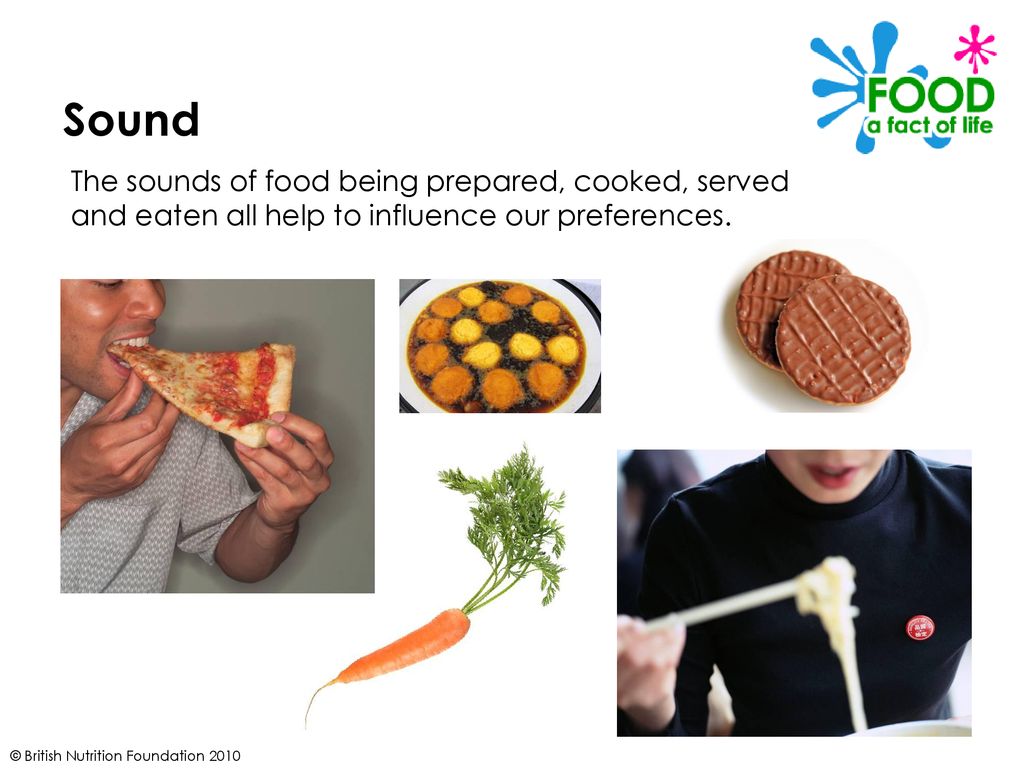 FOOD
a fact of life

Sound

The sounds of food being prepared, cooked, served and eaten all help to influence our preferences.

© British Nutrition Foundation 2010